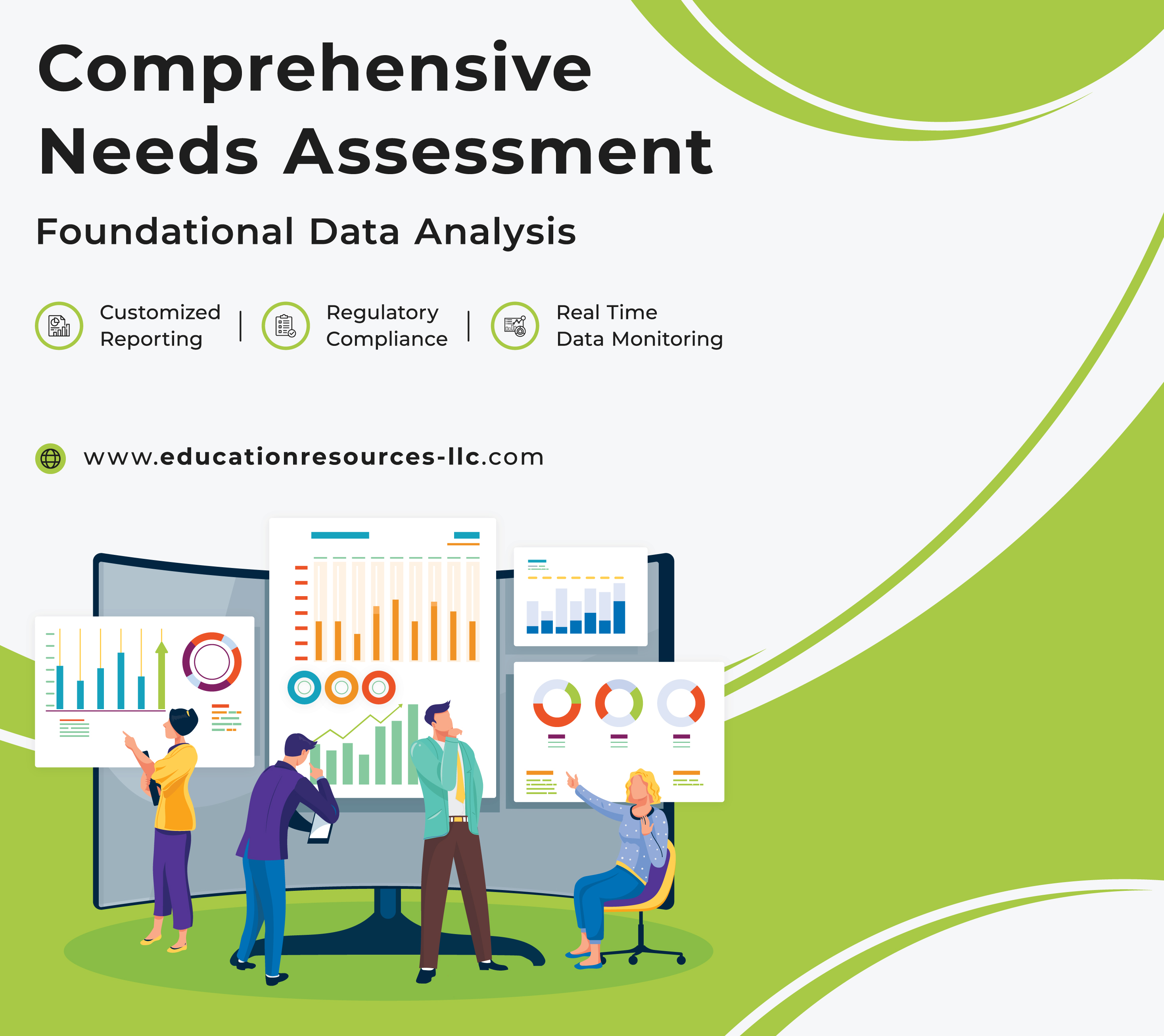 Comprehensive Needs Assessment

Foundational Data Analysis

Customized Reporting | Regulatory Compliance | Real Time Data Monitoring

www.educationresources-llc.com